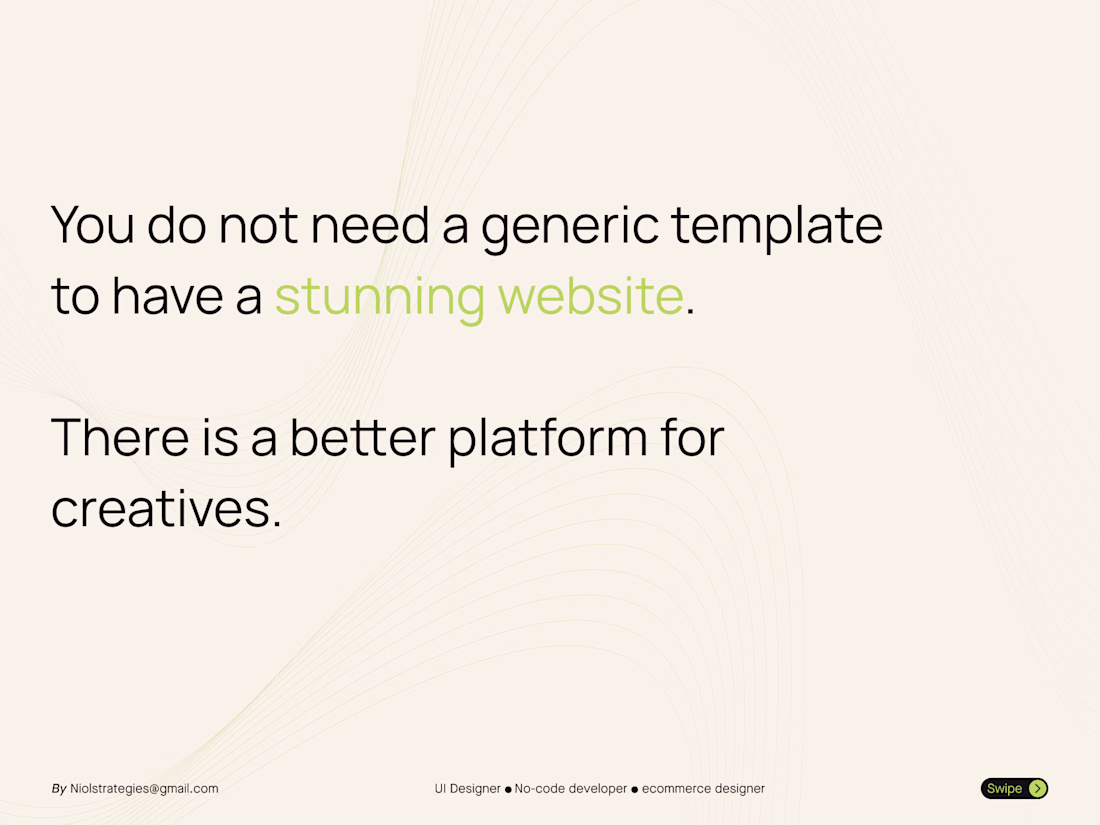 You do not need a generic template to have a stunning website.

There is a better platform for creatives.

By Niolstrategies@gmail.com

UI Designer ● No-code developer ● ecommerce designer

Swipe